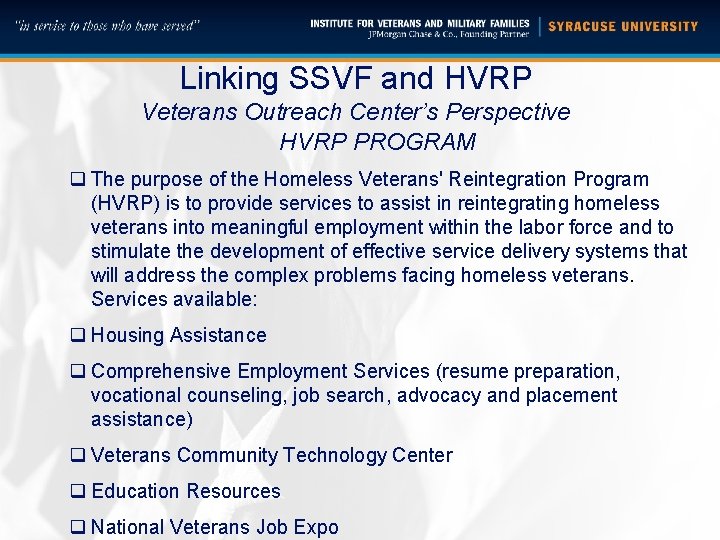 "in service to those who have served"

INSTITUTE FOR VETERANS AND MILITARY FAMILIES
JPMorgan Chase & Co., Founding Partner

SYRACUSE UNIVERSITY

Linking SSVF and HVRP

Veterans Outreach Center's Perspective

HVRP PROGRAM

❑ The purpose of the Homeless Veterans' Reintegration Program (HVRP) is to provide services to assist in reintegrating homeless veterans into meaningful employment within the labor force and to stimulate the development of effective service delivery systems that will address the complex problems facing homeless veterans. Services available:

❑ Housing Assistance

❑ Comprehensive Employment Services (resume preparation, vocational counseling, job search, advocacy and placement assistance)

❑ Veterans Community Technology Center

❑ Education Resources

❑ National Veterans Job Expo